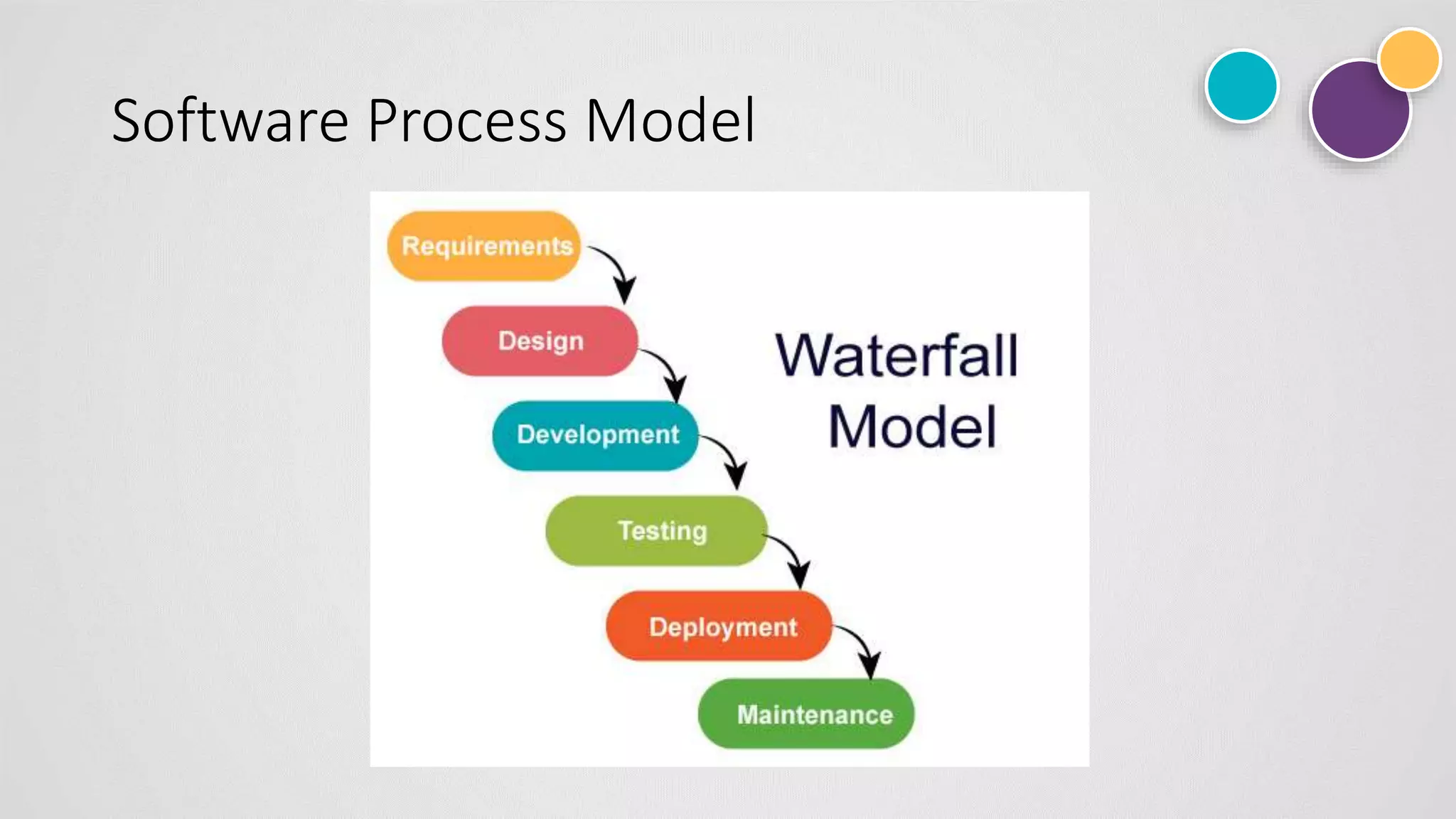 Software Process Model

Requirements

Design

Development

Testing

Deployment

Maintenance

Waterfall Model